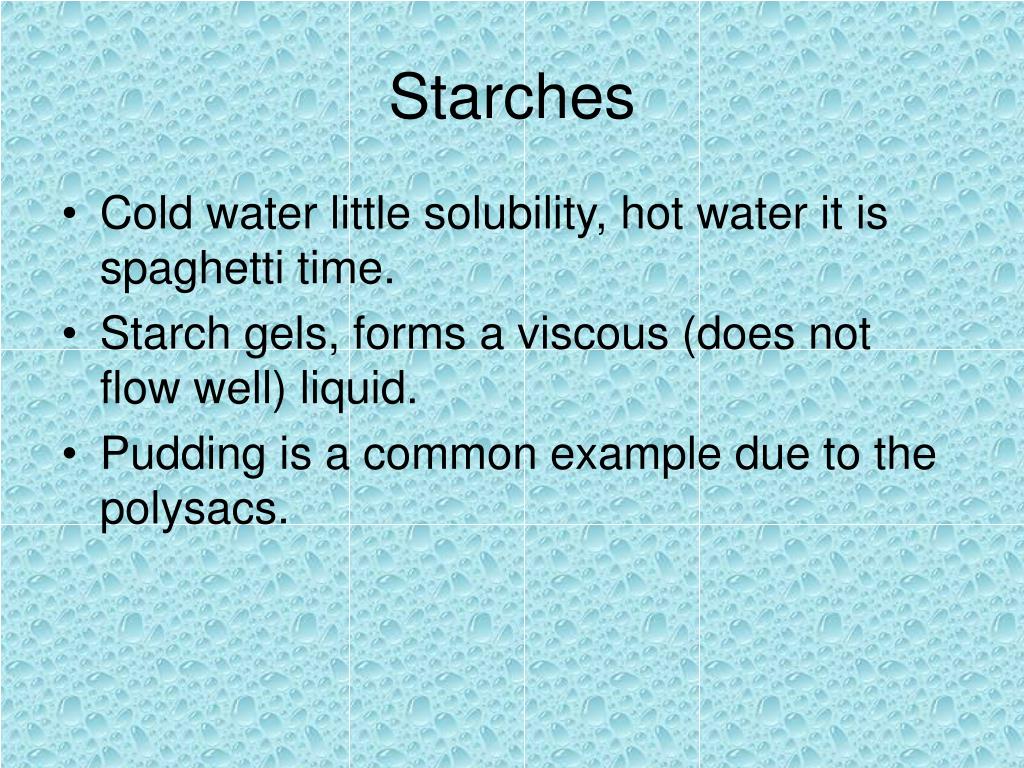 Starches

• Cold water little solubility, hot water it is spaghetti time.
• Starch gels, forms a viscous (does not flow well) liquid.
• Pudding is a common example due to the polysacs.